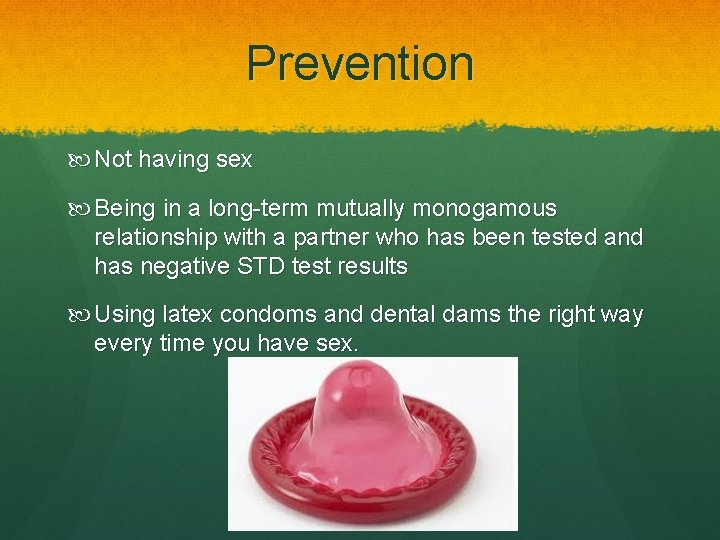 Prevention

Not having sex

Being in a long-term mutually monogamous relationship with a partner who has been tested and has negative STD test results

Using latex condoms and dental dams the right way every time you have sex.